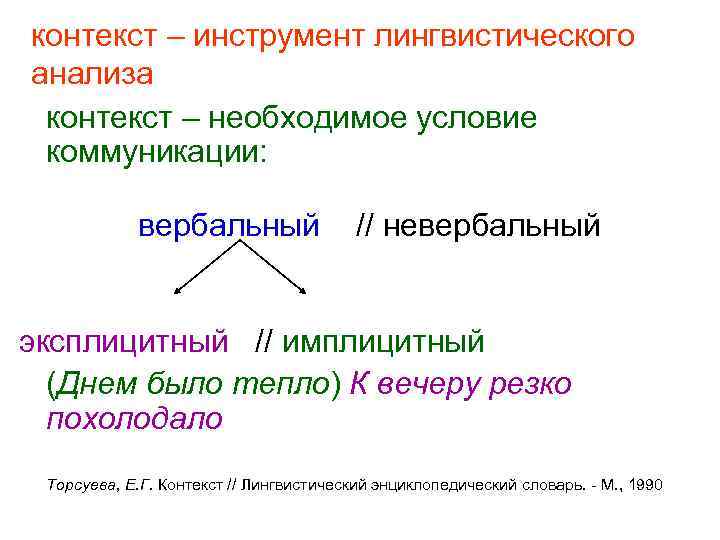 контекст – инструмент лингвистического анализа

контекст – необходимое условие коммуникации:

вербальный // невербальный

эксплицитный // имплицитный

(Днем было тепло) К вечеру резко похолодало

Торсуева, Е.Г. Контекст // Лингвистический энциклопедический словарь. - М., 1990